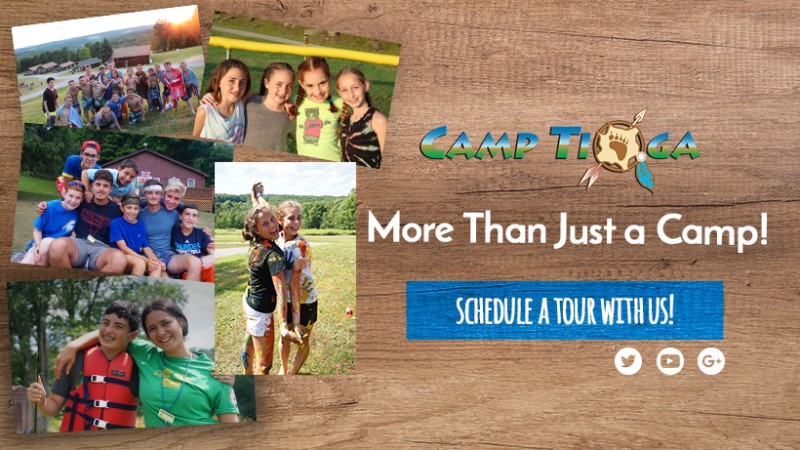 CAMP TIOGA

More Than Just a Camp!

SCHEDULE A TOUR WITH US!

G+